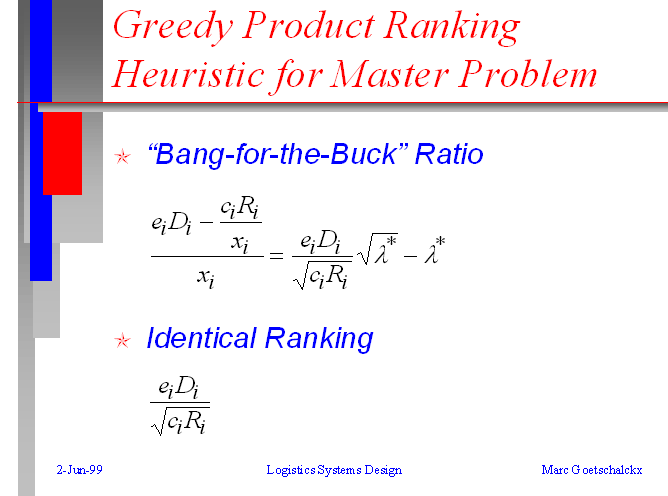 Greedy Product Ranking Heuristic for Master Problem

“Bang-for-the-Buck” Ratio

$\frac{e_i D_i - \frac{c_i R_i}{x_i}}{x_i} = \frac{e_i D_i}{\sqrt{c_i R_i}} \sqrt{\lambda^*} - \lambda^*$

Identical Ranking

$\frac{e_i D_i}{\sqrt{c_i R_i}}$

2-Jun-99

Logistics Systems Design

Marc Goetschalckx